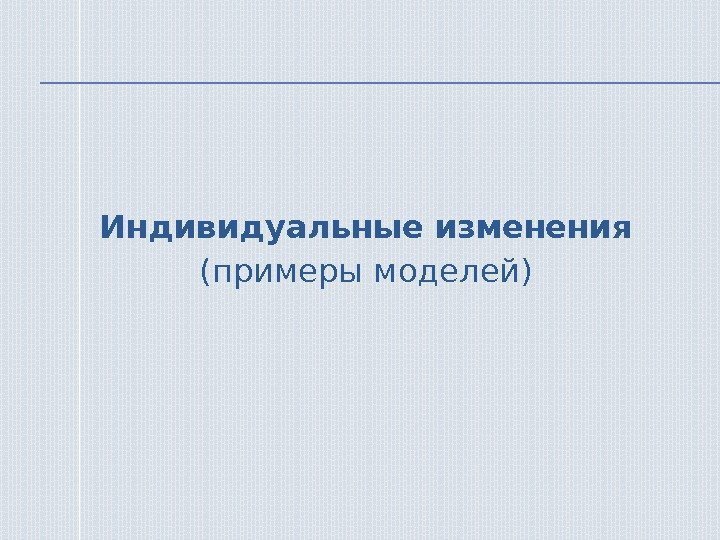 Индивидуальные изменения
(примеры моделей)